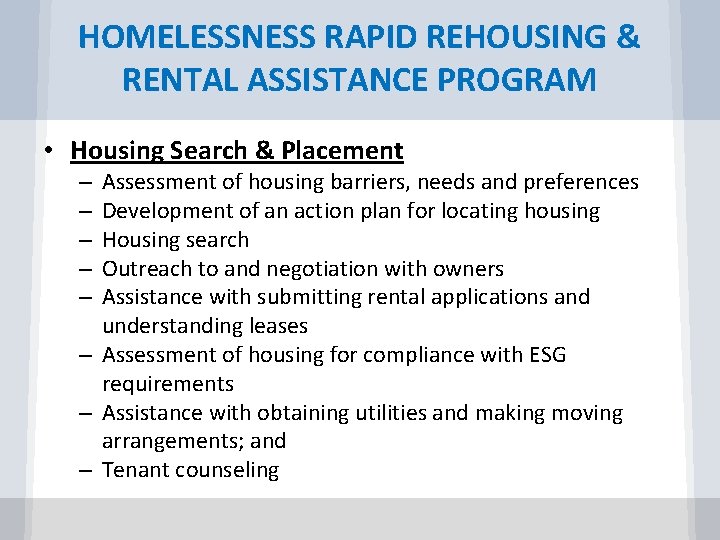 HOMELESSNESS RAPID REHOUSING & RENTAL ASSISTANCE PROGRAM

• Housing Search & Placement
– Assessment of housing barriers, needs and preferences
– Development of an action plan for locating housing
– Housing search
– Outreach to and negotiation with owners
– Assistance with submitting rental applications and understanding leases
– Assessment of housing for compliance with ESG requirements
– Assistance with obtaining utilities and making moving arrangements; and
– Tenant counseling